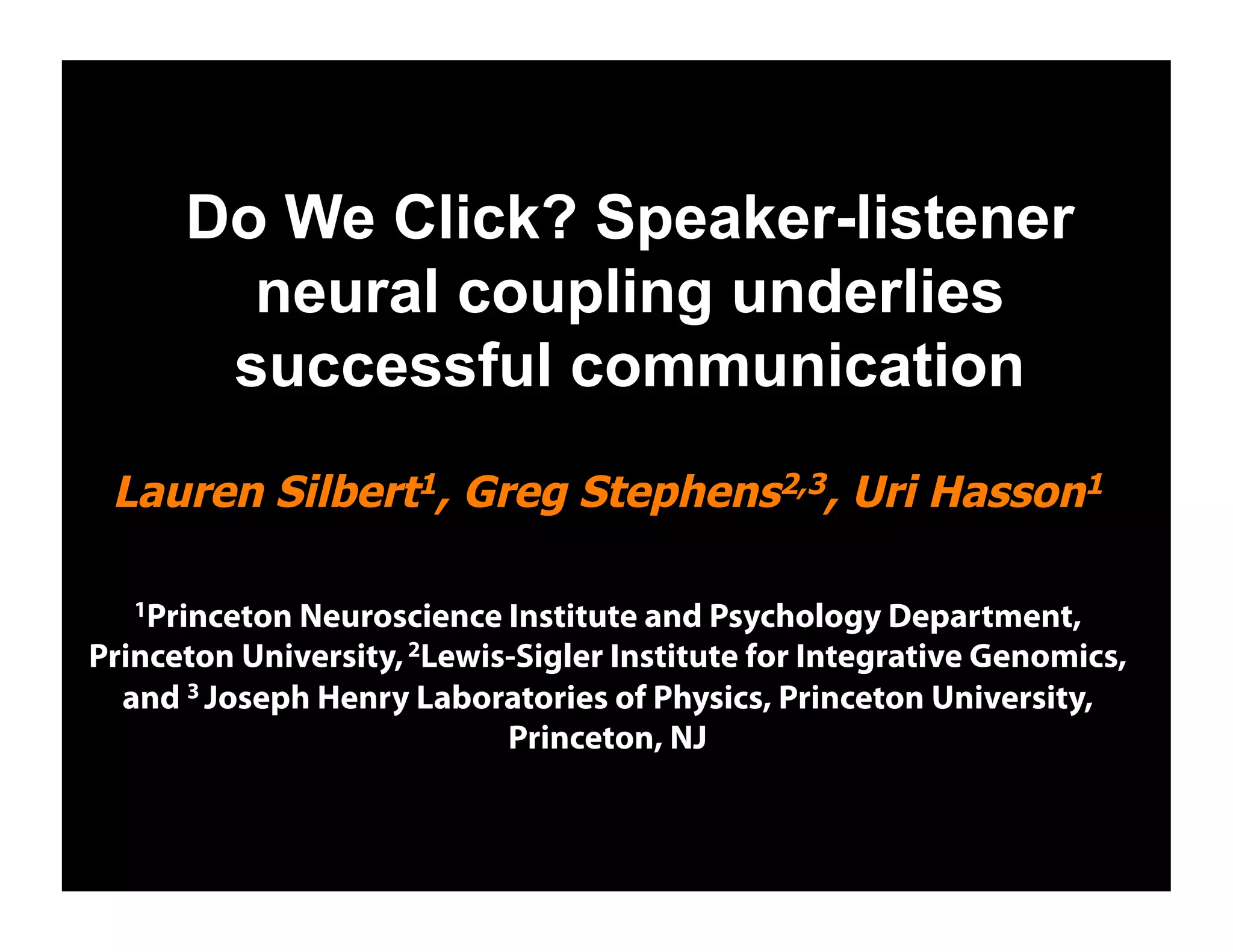 Do We Click? Speaker-listener neural coupling underlies successful communication

Lauren Silbert$^1$, Greg Stephens$^{2,3}$, Uri Hasson$^1$

$^1$Princeton Neuroscience Institute and Psychology Department, Princeton University, $^2$Lewis-Sigler Institute for Integrative Genomics, and $^3$ Joseph Henry Laboratories of Physics, Princeton University, Princeton, NJ